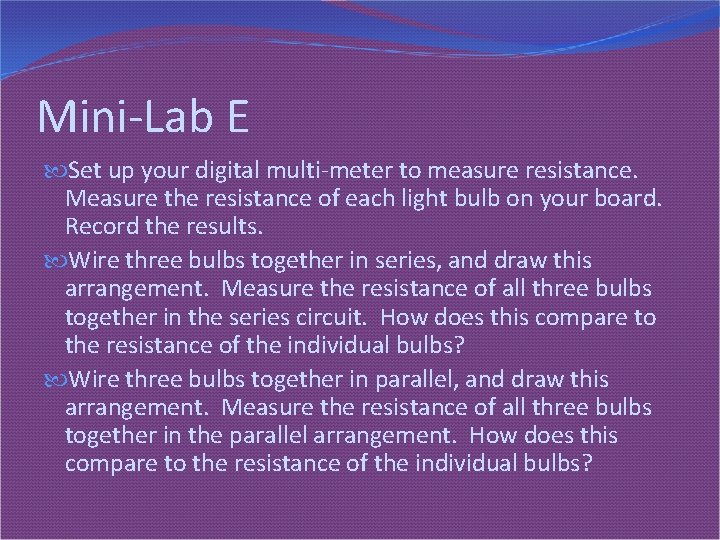 Mini-Lab E

Set up your digital multi-meter to measure resistance. Measure the resistance of each light bulb on your board. Record the results.

Wire three bulbs together in series, and draw this arrangement. Measure the resistance of all three bulbs together in the series circuit. How does this compare to the resistance of the individual bulbs?

Wire three bulbs together in parallel, and draw this arrangement. Measure the resistance of all three bulbs together in the parallel arrangement. How does this compare to the resistance of the individual bulbs?